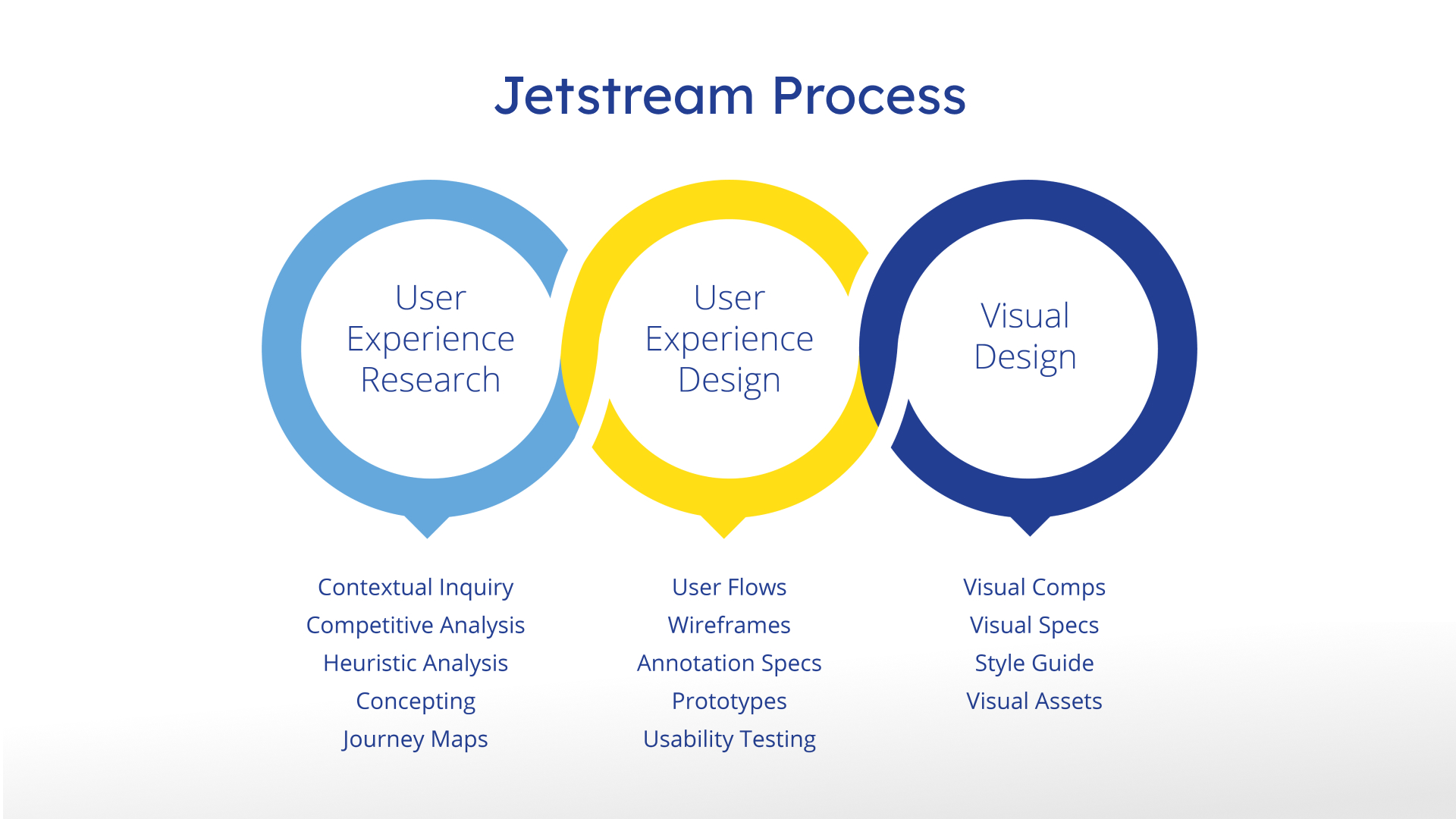 Jetstream Process

User Experience Research

User Experience Design

Visual Design

Contextual Inquiry
Competitive Analysis
Heuristic Analysis
Concepting
Journey Maps

User Flows
Wireframes
Annotation Specs
Prototypes
Usability Testing

Visual Comps
Visual Specs
Style Guide
Visual Assets